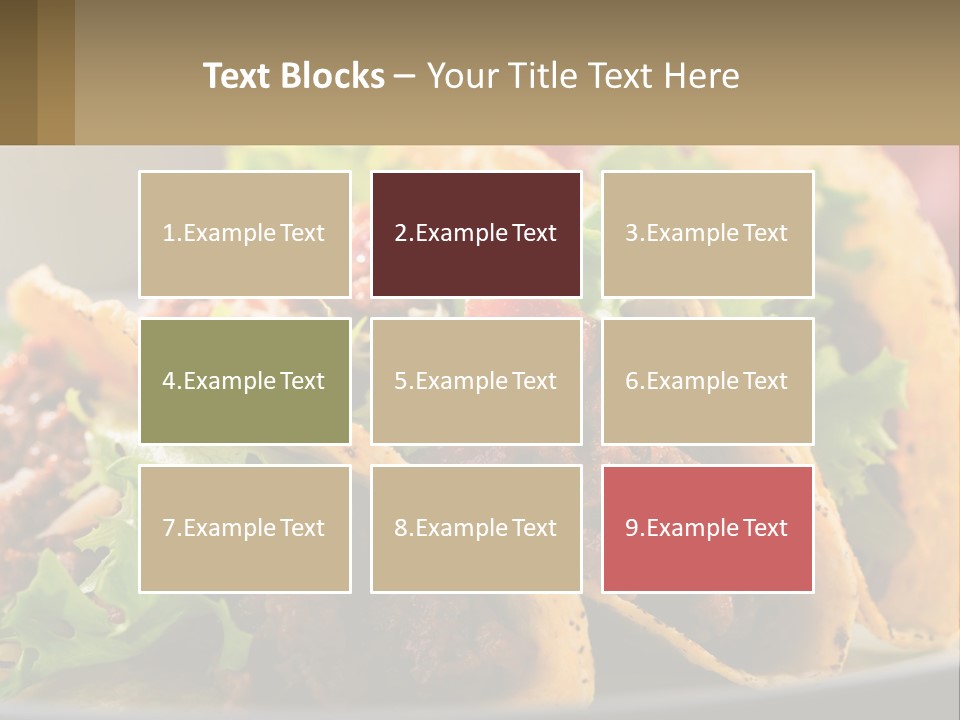 Text Blocks – Your Title Text Here

1.Example Text

2.Example Text

3.Example Text

4.Example Text

5.Example Text

6.Example Text

7.Example Text

8.Example Text

9.Example Text